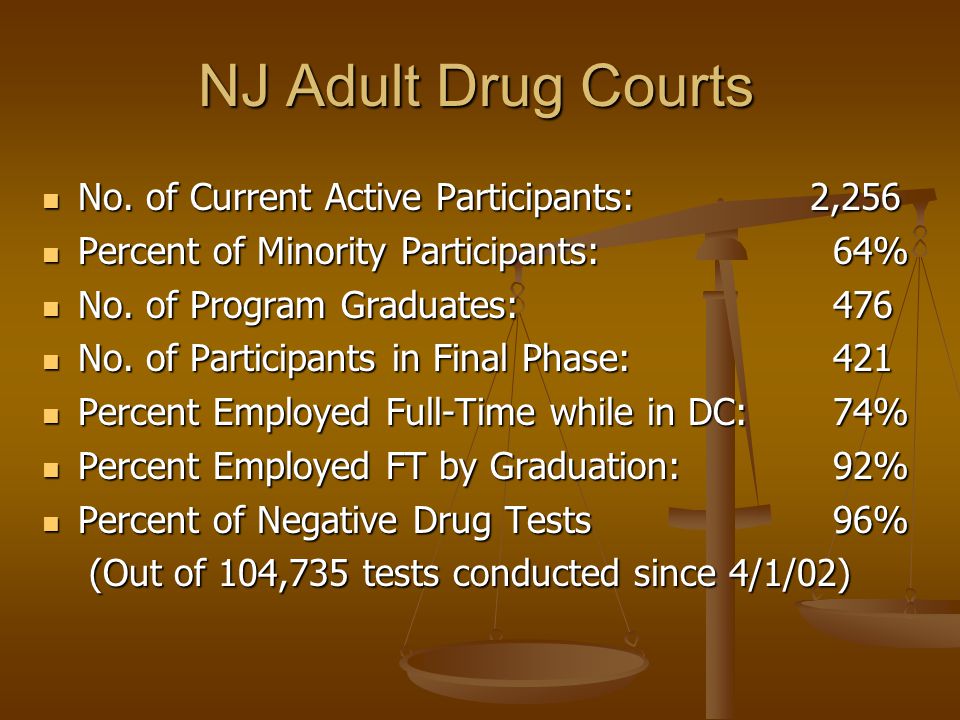 NJ Adult Drug Courts

- No. of Current Active Participants: 2,256
- Percent of Minority Participants: 64%
- No. of Program Graduates: 476
- No. of Participants in Final Phase: 421
- Percent Employed Full-Time while in DC: 74%
- Percent Employed FT by Graduation: 92%
- Percent of Negative Drug Tests 96%

(Out of 104,735 tests conducted since 4/1/02)